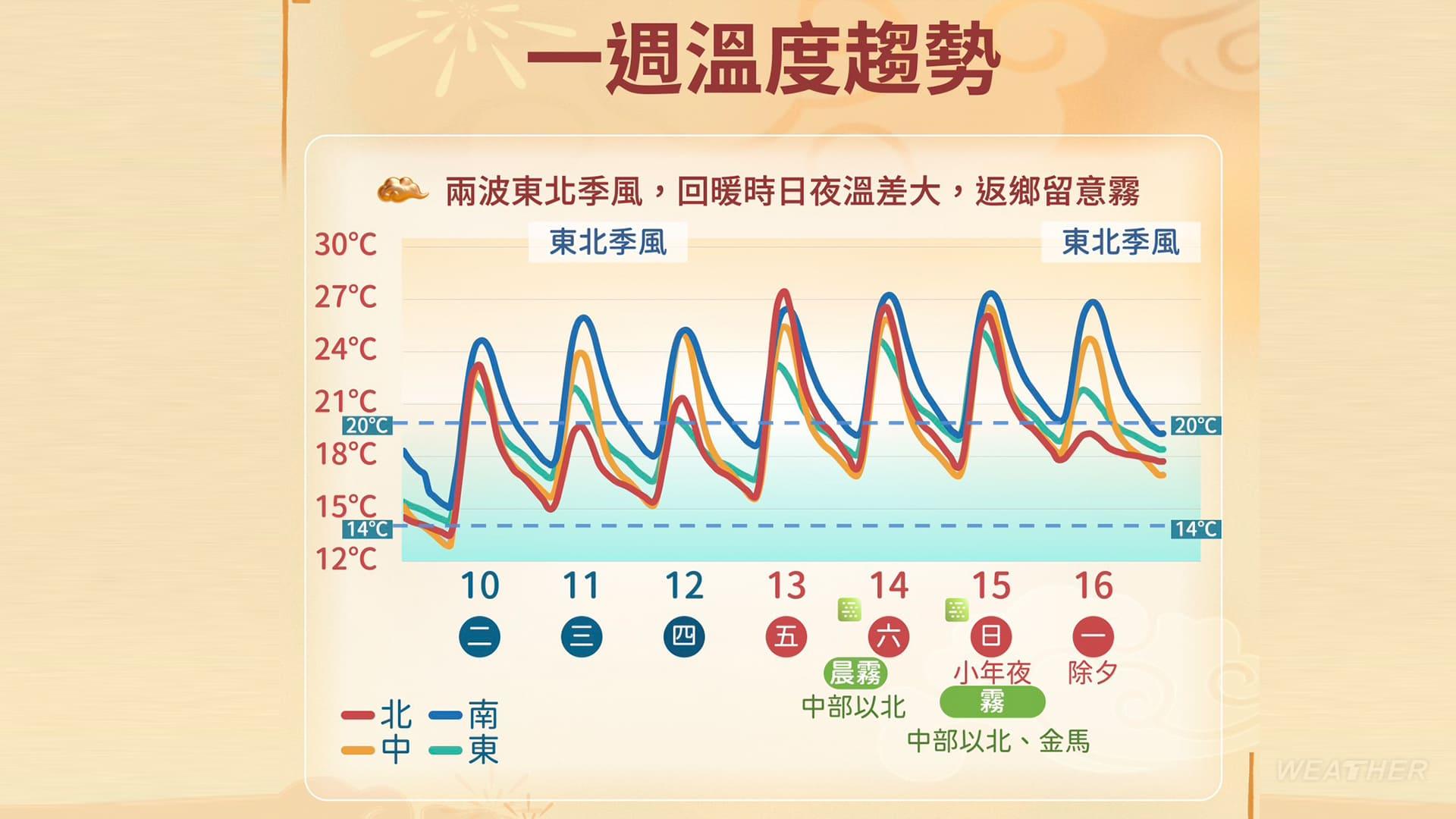 一週溫度趨勢

兩波東北季風，回暖時日夜溫差大，返鄉留意霧

東北季風

東北季風

30°C
27°C
24°C
21°C
20°C
18°C
15°C
14°C
12°C

20°C
14°C

10 11 12 13 14 15 16

二 三 四 五 六 日 一

晨霧
中部以北

小年夜
霧
中部以北、金馬

除夕

北 南
中 東

WEATHER